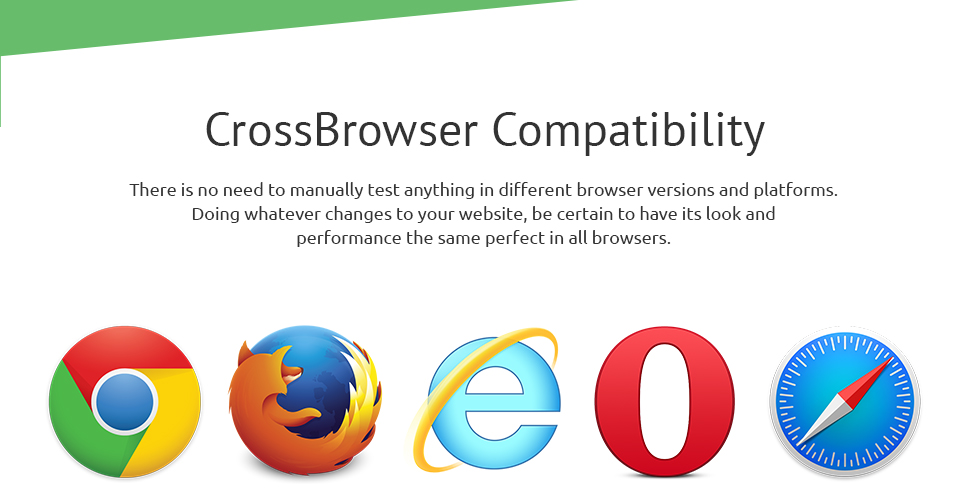 CrossBrowser Compatibility

There is no need to manually test anything in different browser versions and platforms. Doing whatever changes to your website, be certain to have its look and performance the same perfect in all browsers.